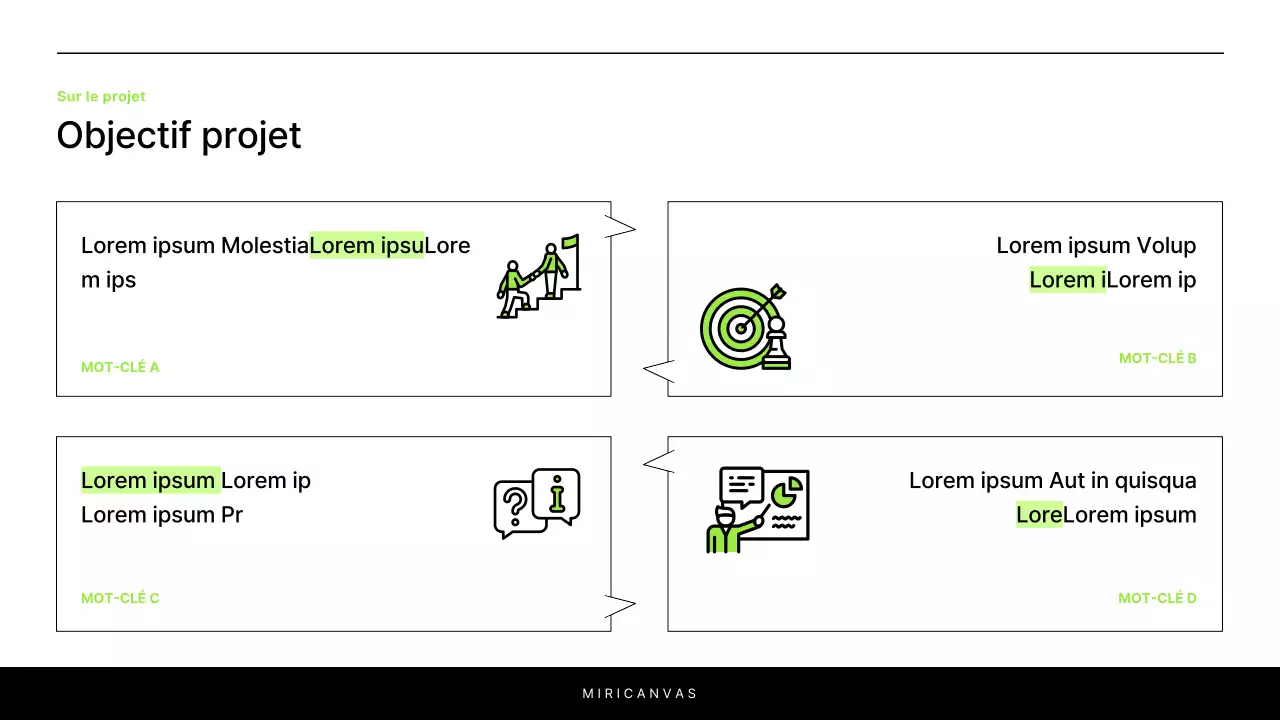 Sur le projet

Objectif projet

Lorem ipsum MolestiaLorem ipsuLorem ips

MOT-CLÉ A

Lorem ipsum Volup Lorem iLorem ip

MOT-CLÉ B

Lorem ipsum Lorem ip Lorem ipsum Pr

MOT-CLÉ C

Lorem ipsum Aut in quisqua LoreLorem ipsum

MOT-CLÉ D

MIRICANVAS